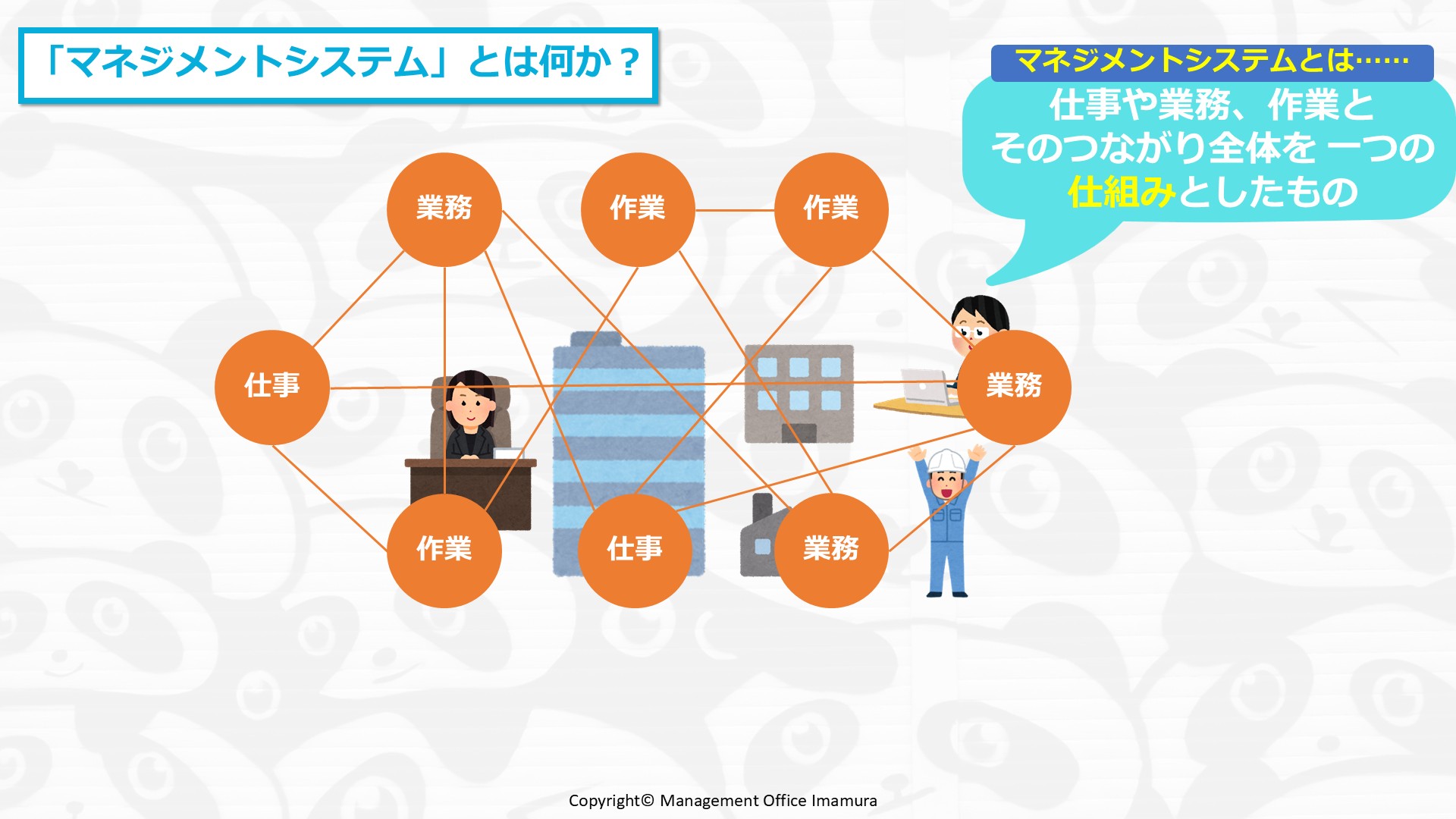 「マネジメントシステム」とは何か？

マネジメントシステムとは……

仕事や業務、作業と
そのつながり全体を 一つの
仕組みとしたもの

業務

作業

作業

仕事

業務

作業

仕事

業務

Copyright© Management Office Imamura